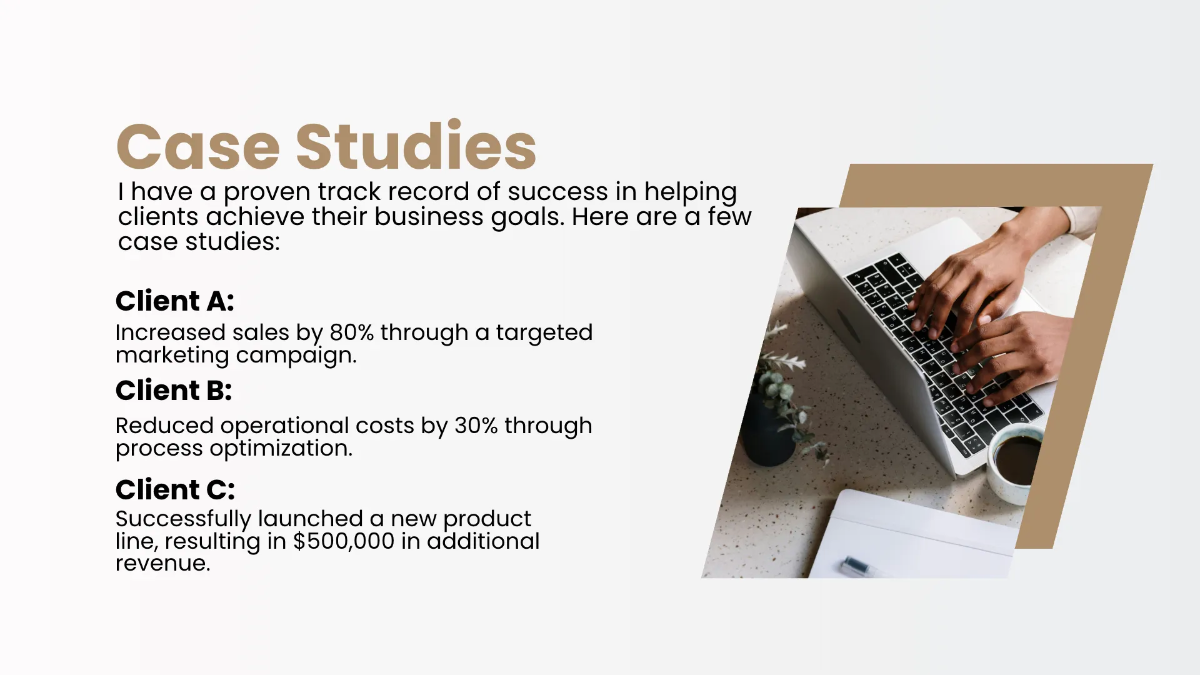 Case Studies

I have a proven track record of success in helping clients achieve their business goals. Here are a few case studies:

Client A:

Increased sales by 80% through a targeted marketing campaign.

Client B:

Reduced operational costs by 30% through process optimization.

Client C:

Successfully launched a new product line, resulting in \$500,000 in additional revenue.